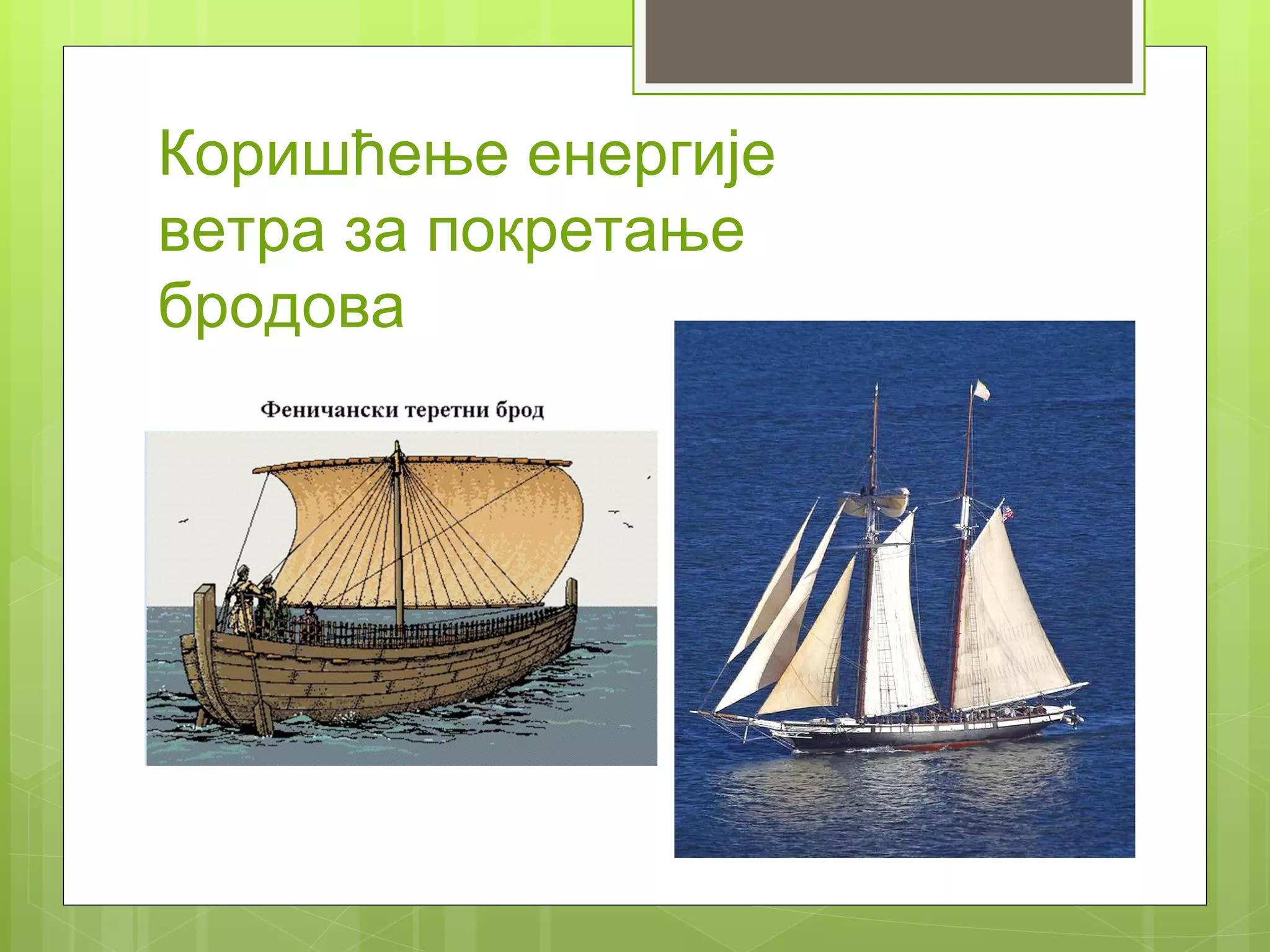 Коришћење енергије ветра за покретање бродова

Феничански теретни брод